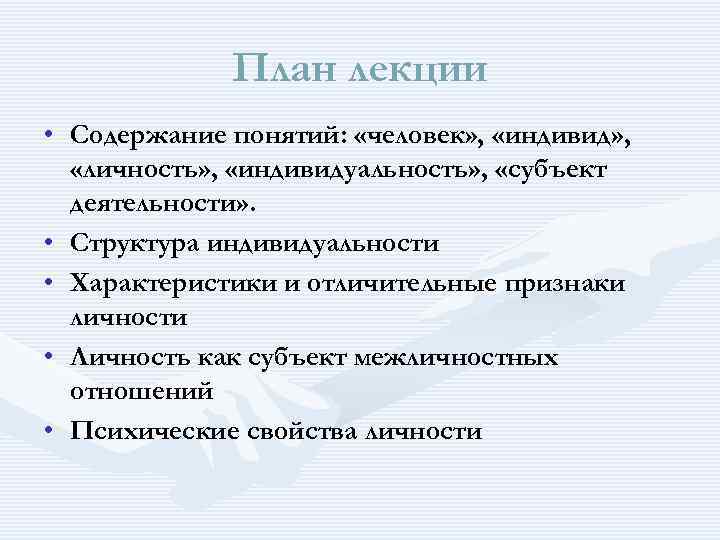 План лекции

• Содержание понятий: «человек», «индивид», «личность», «индивидуальность», «субъект деятельности».
• Структура индивидуальности
• Характеристики и отличительные признаки личности
• Личность как субъект межличностных отношений
• Психические свойства личности